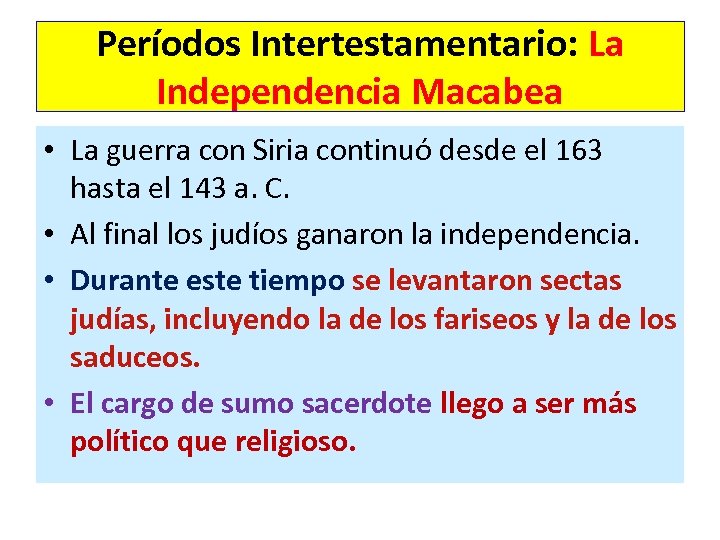 Períodos Intertestamentario: La Independencia Macabea

• La guerra con Siria continuó desde el 163 hasta el 143 a. C.
• Al final los judíos ganaron la independencia.
• Durante este tiempo se levantaron sectas judías, incluyendo la de los fariseos y la de los saduceos.
• El cargo de sumo sacerdote llego a ser más político que religioso.